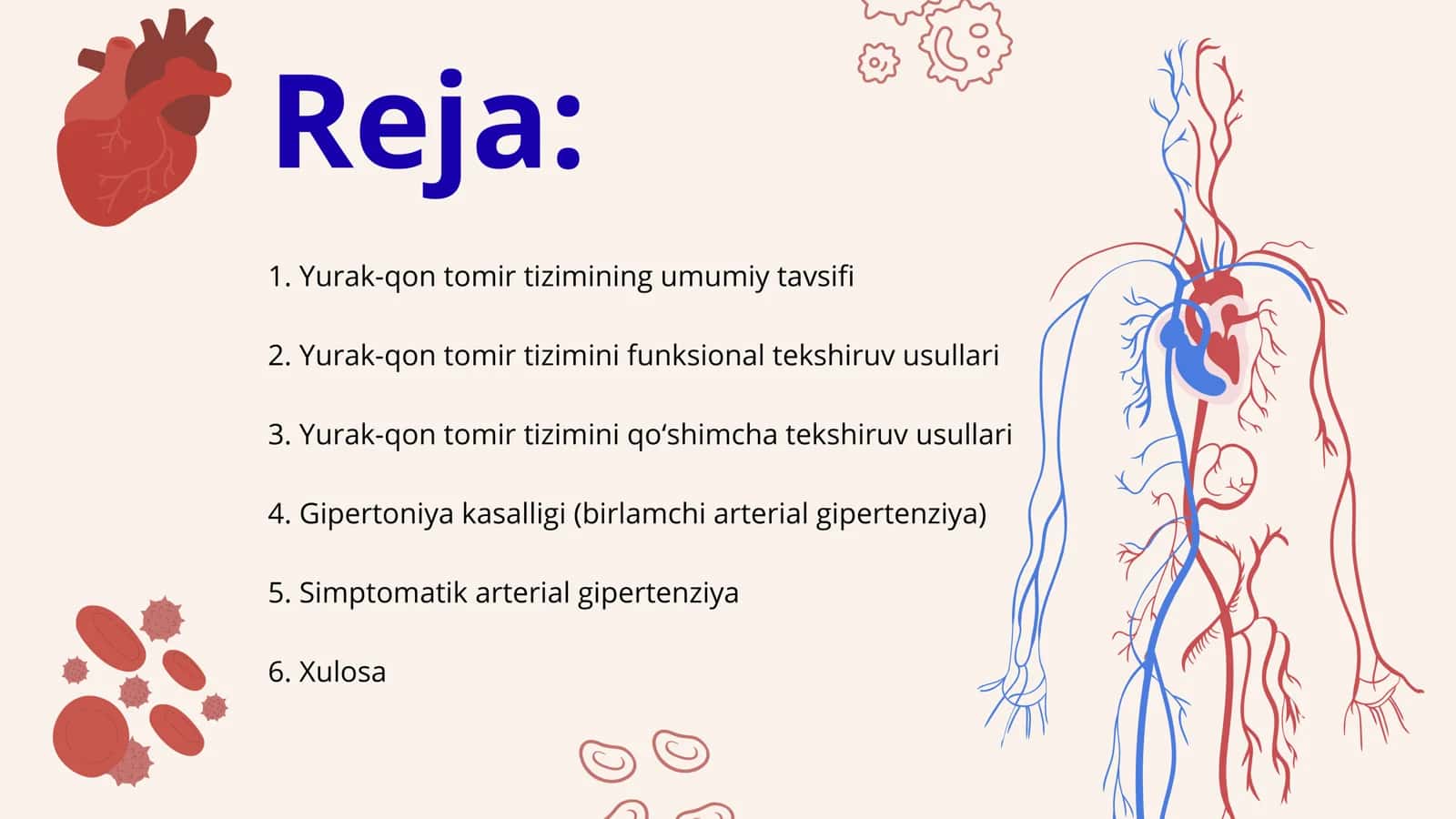 Reja:

1. Yurak-qon tomir tizimining umumiy tavsifi

2. Yurak-qon tomir tizimini funksional tekshiruv usullari

3. Yurak-qon tomir tizimini qo‘shimcha tekshiruv usullari

4. Gipertoniya kasalligi (birlamchi arterial gipertenziya)

5. Simptomatik arterial gipertenziya

6. Xulosa